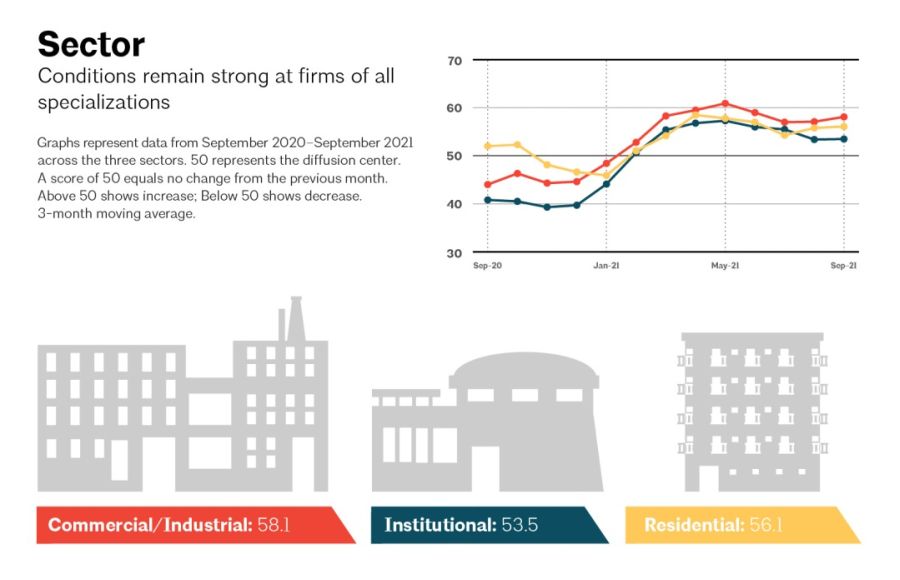 Sector

Conditions remain strong at firms of all specializations

Graphs represent data from September 2020–September 2021 across the three sectors. 50 represents the diffusion center. A score of 50 equals no change from the previous month. Above 50 shows increase; Below 50 shows decrease. 3-month moving average.

70
60
50
40
30
Sep-20
Jan-21
May-21
Sep-21

Commercial/Industrial: 58.1

Institutional: 53.5

Residential: 56.1